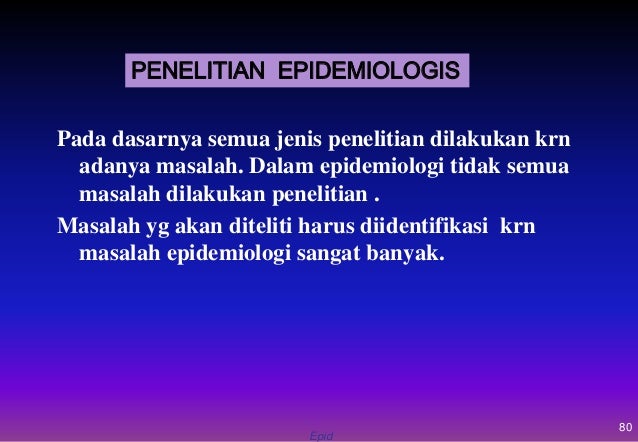 PENELITIAN EPIDEMIOLOGIS

Pada dasarnya semua jenis penelitian dilakukan krn adanya masalah. Dalam epidemiologi tidak semua masalah dilakukan penelitian .

Masalah yg akan diteliti harus diidentifikasi krn masalah epidemiologi sangat banyak.

Epid

80